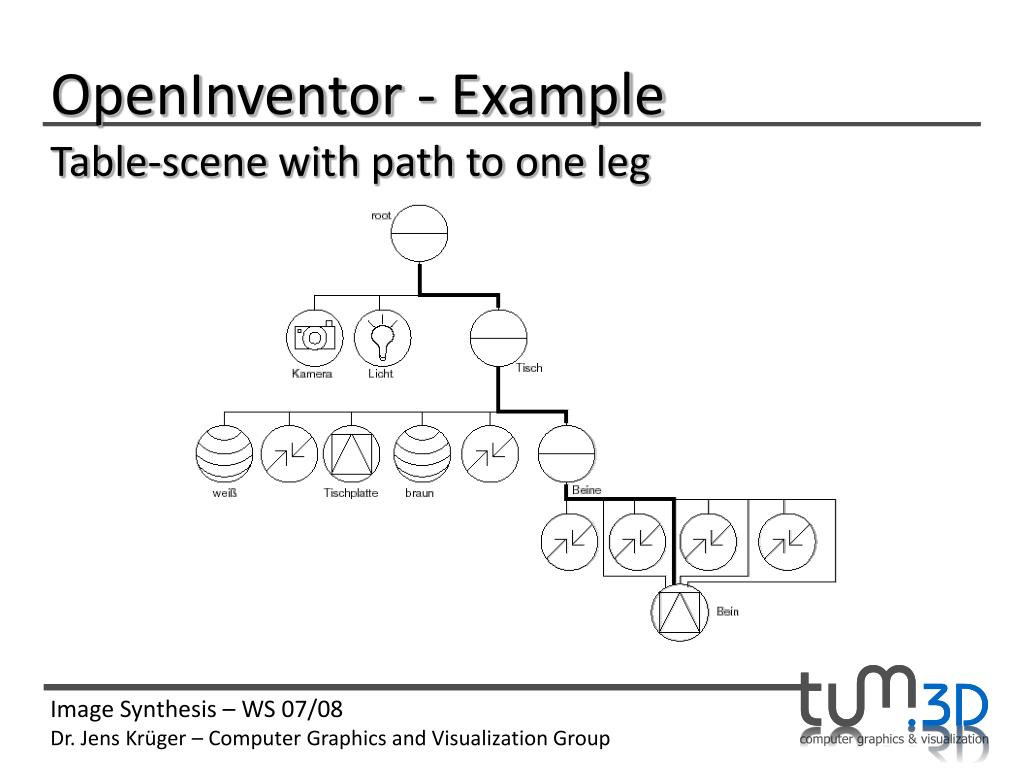 OpenInventor - Example

Table-scene with path to one leg

root

Kamera

Licht

Tisch

weiß

Tischplatte

braun

Beine

Bein

Image Synthesis – WS 07/08

Dr. Jens Krüger – Computer Graphics and Visualization Group

tum.3D

computer graphics & visualization